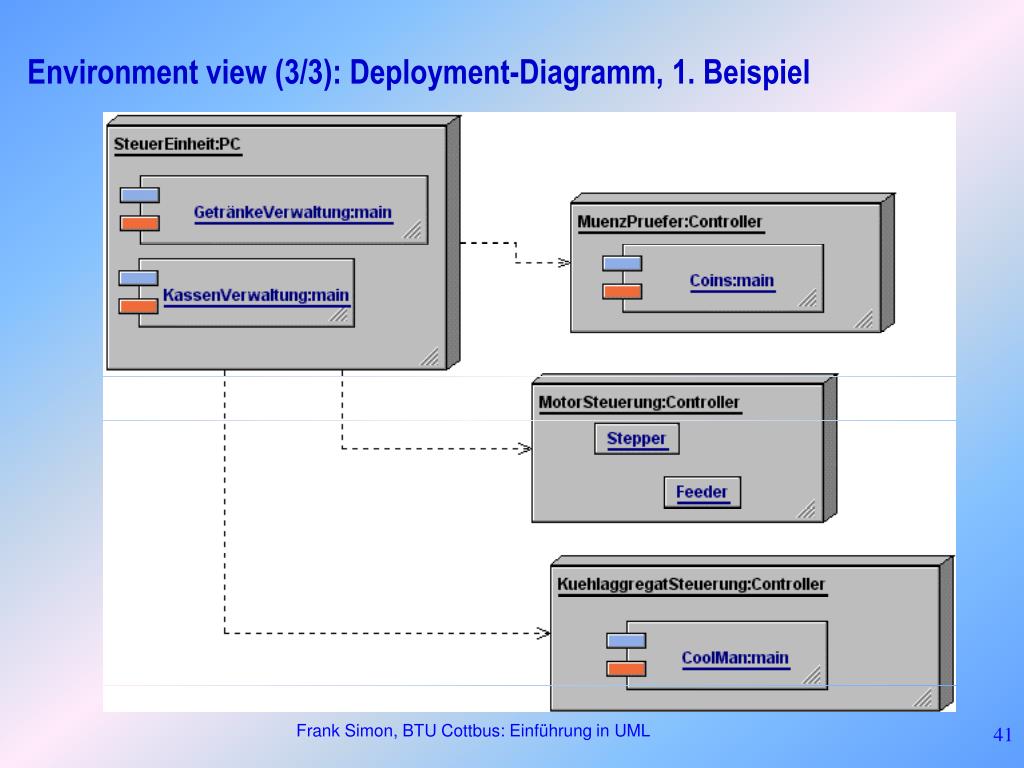 Environment view (3/3): Deployment-Diagramm, 1. Beispiel

SteuerEinheit:PC

GetränkeVerwaltung:main

KassenVerwaltung:main

MuenzPruefer:Controller

Coins:main

MotorSteuerung:Controller

Stepper

Feeder

KuehlaggregatSteuerung:Controller

CoolMan:main

Frank Simon, BTU Cottbus: Einführung in UML

41